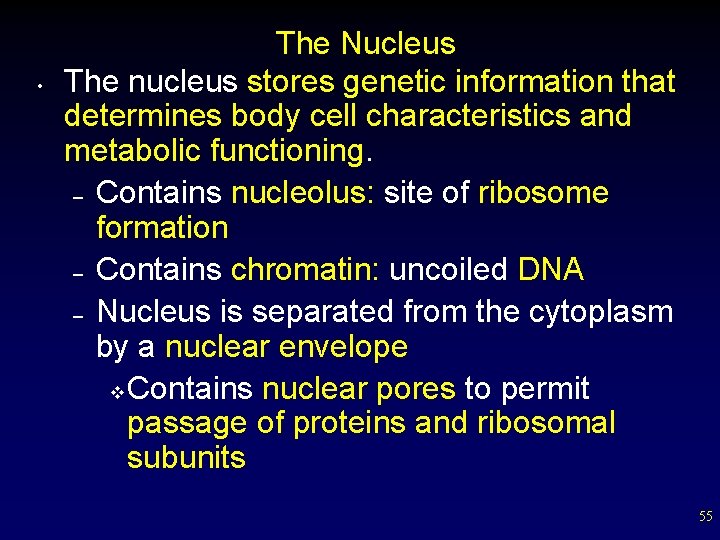 The Nucleus

• The nucleus stores genetic information that determines body cell characteristics and metabolic functioning.
– Contains nucleolus: site of ribosome formation
– Contains chromatin: uncoiled DNA
– Nucleus is separated from the cytoplasm by a nuclear envelope
❖ Contains nuclear pores to permit passage of proteins and ribosomal subunits

55